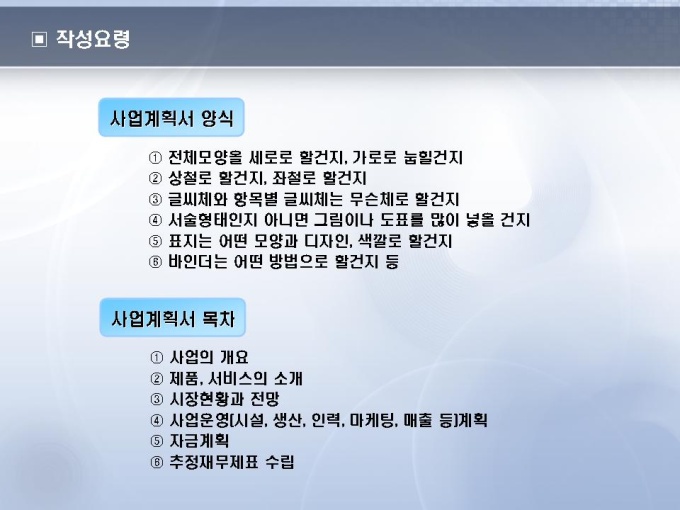 ▣ 작성요령

사업계획서 양식

① 전체모양을 세로로 할건지, 가로로 눕힐건지
② 상철로 할건지, 좌철로 할건지
③ 글씨체와 항목별 글씨체는 무슨체로 할건지
④ 서술형태인지 아니면 그림이나 도표를 많이 넣을 건지
⑤ 표지는 어떤 모양과 디자인, 색깔로 할건지
⑥ 바인더는 어떤 방법으로 할건지 등

사업계획서 목차

① 사업의 개요
② 제품, 서비스의 소개
③ 시장현황과 전망
④ 사업운영(시설, 생산, 인력, 마케팅, 매출 등)계획
⑤ 자금계획
⑥ 추정재무제표 수립